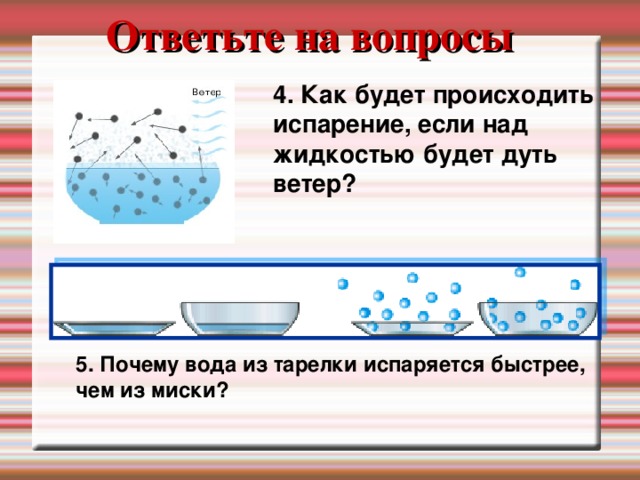 Ответьте на вопросы

Ветер

4. Как будет происходить испарение, если над жидкостью будет дуть ветер?

5. Почему вода из тарелки испаряется быстрее, чем из миски?